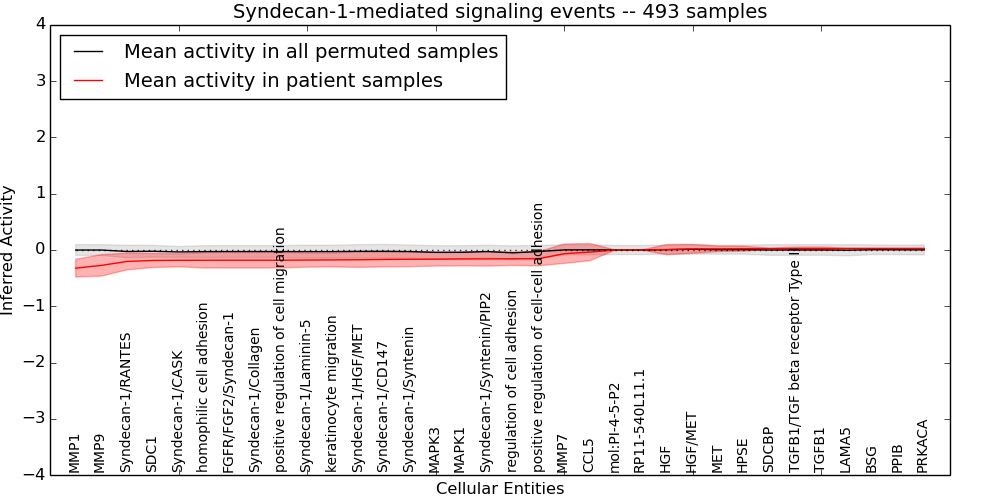 Syndecan-1-mediated signaling events -- 493 samples

Mean activity in all permuted samples
Mean activity in patient samples

Inferred Activity

4
3
2
1
0
−1
−2
−3
−4

MMP1
MMP9
Syndecan-1/RANTES
SDC1
Syndecan-1/CASK
homophilic cell adhesion
FGFR/FGF2/Syndecan-1
Syndecan-1/Collagen
positive regulation of cell migration
Syndecan-1/Laminin-5
keratinocyte migration
Syndecan-1/HGF/MET
Syndecan-1/CD147
Syndecan-1/Syntenin
MAPK3
MAPK1
Syndecan-1/Syntenin/PIP2
regulation of cell adhesion
positive regulation of cell-cell adhesion
MMP7
CCL5
mol:PI-4-5-P2
RP11-540L11.1
HGF
HGF/MET
MET
HPSE
SDCBP
TGFB1/TGF beta receptor Type II
TGFB1
LAMA5
BSG
PPIB
PRKACA

Cellular Entities